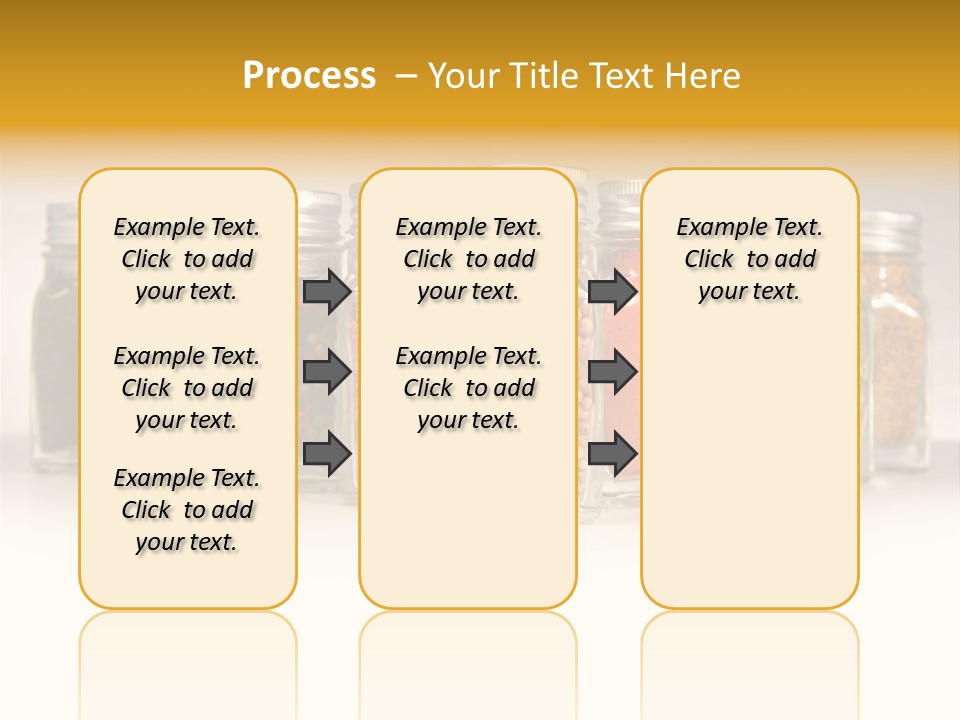 Process – Your Title Text Here

Example Text. Click to add your text.

Example Text. Click to add your text.

Example Text. Click to add your text.

Example Text. Click to add your text.

Example Text. Click to add your text.

Example Text. Click to add your text.